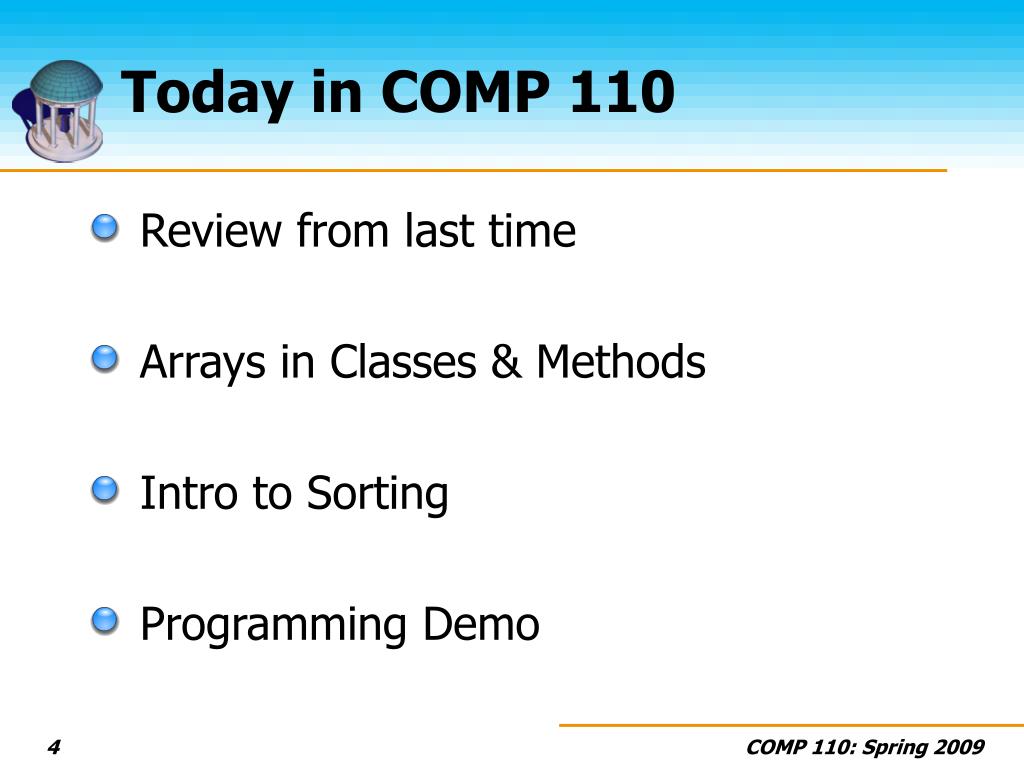 Today in COMP 110

Review from last time

Arrays in Classes & Methods

Intro to Sorting

Programming Demo

4

COMP 110: Spring 2009